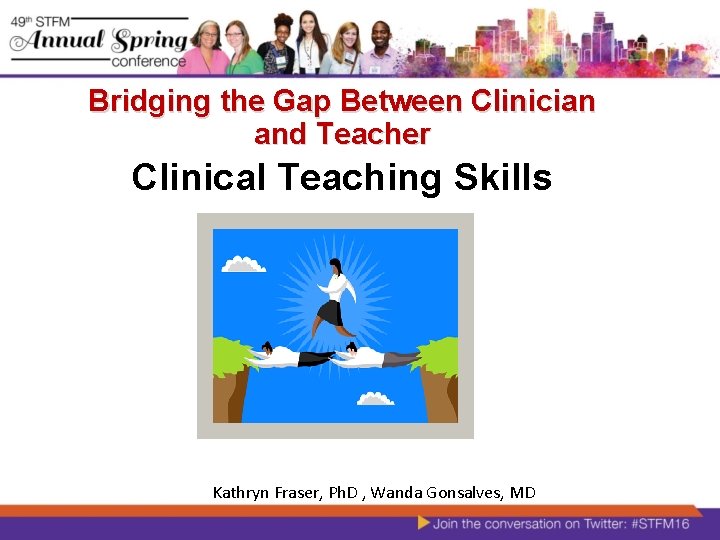 49th STFM Annual Spring conference

Bridging the Gap Between Clinician and Teacher

Clinical Teaching Skills

Kathryn Fraser, PhD , Wanda Gonsalves, MD

Join the conversation on Twitter: #STFM16